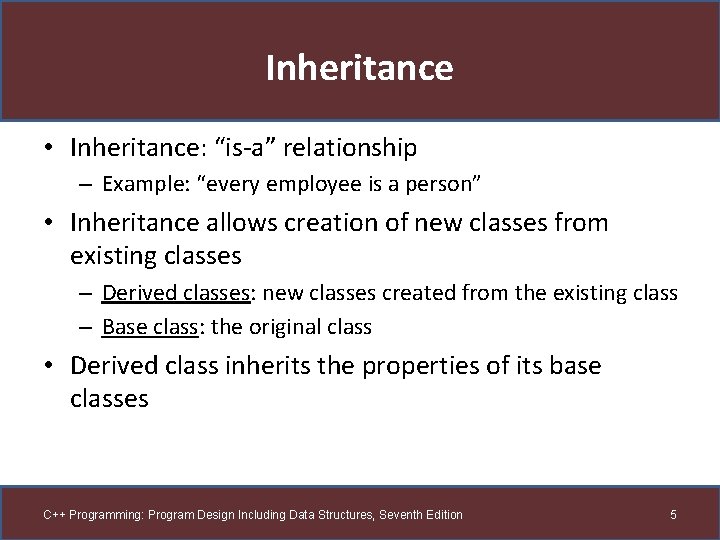 Inheritance

• Inheritance: “is-a” relationship
  – Example: “every employee is a person”
• Inheritance allows creation of new classes from existing classes
  – Derived classes: new classes created from the existing class
  – Base class: the original class
• Derived class inherits the properties of its base classes

C++ Programming: Program Design Including Data Structures, Seventh Edition

5